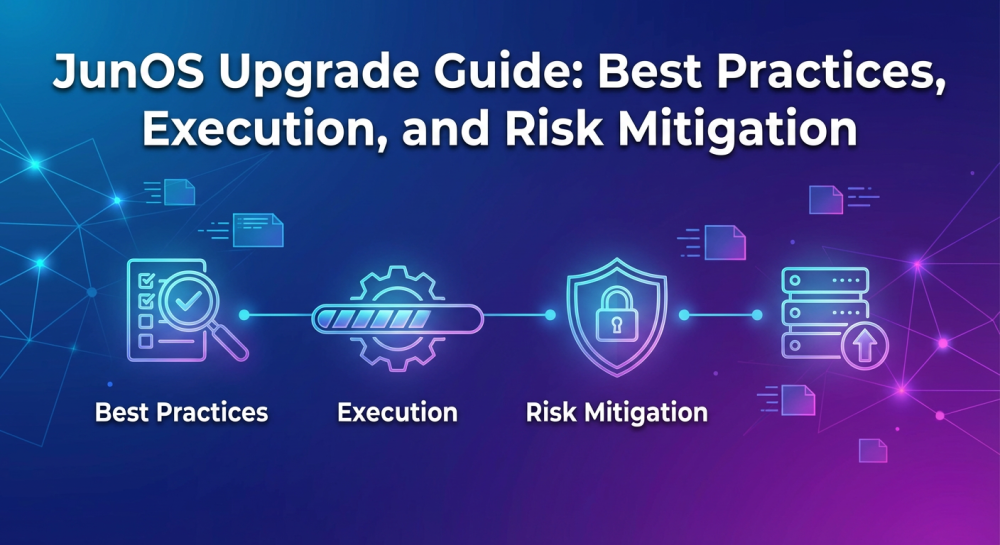 JunOS Upgrade Guide: Best Practices, Execution, and Risk Mitigation

Best Practices

Execution

Risk Mitigation